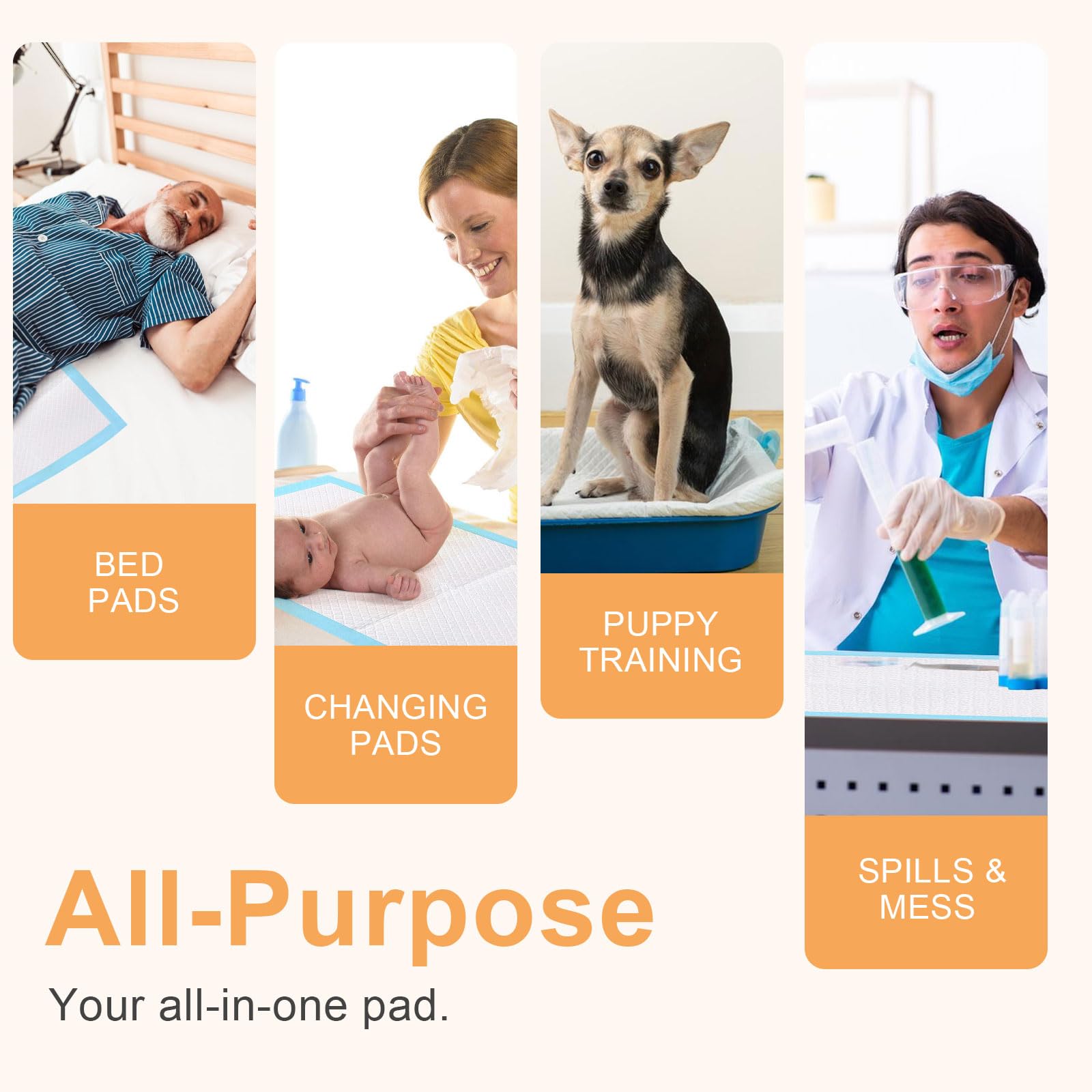 BED
PADS

CHANGING
PADS

PUPPY
TRAINING

SPILLS &
MESS

All-Purpose

Your all-in-one pad.